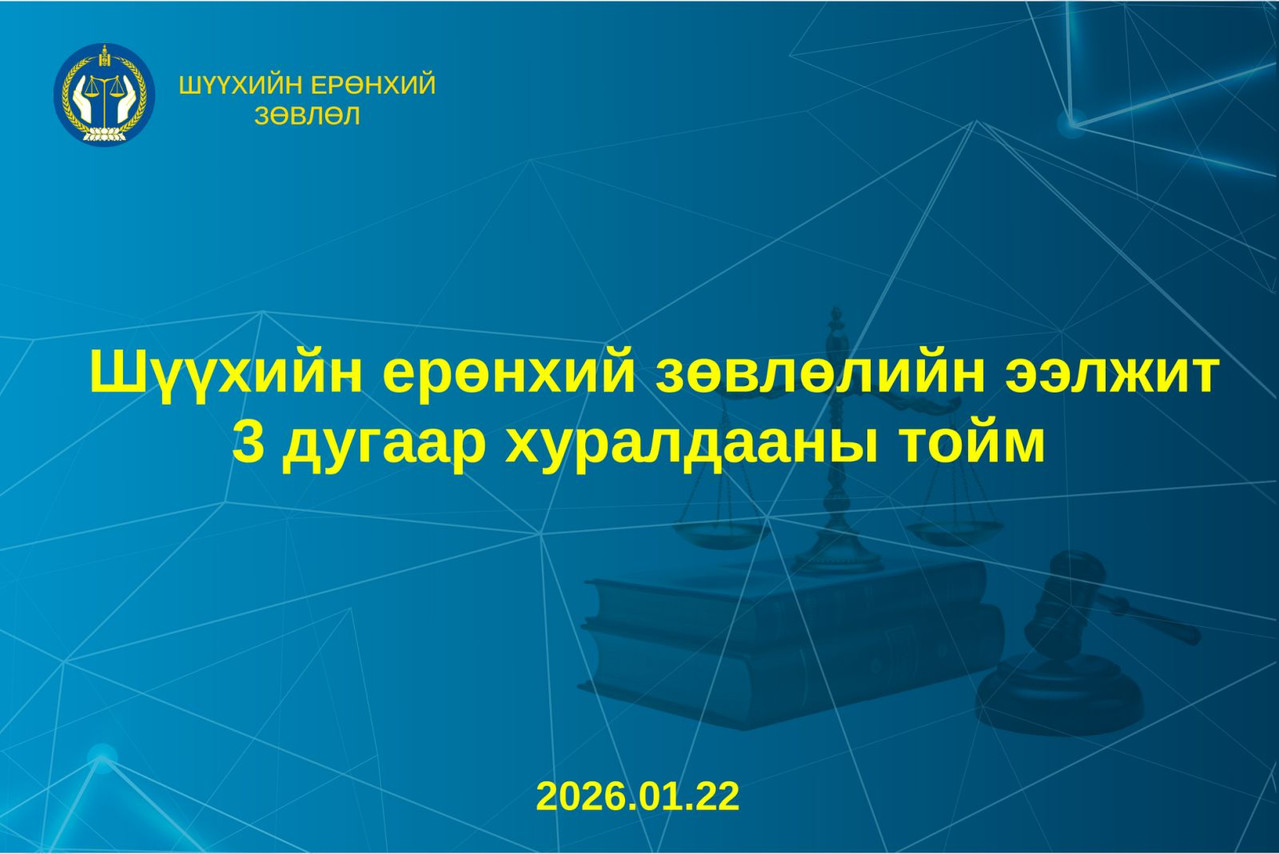 ШҮҮХИЙН ЕРӨНХИЙ ЗӨВЛӨЛ

Шүүхийн ерөнхий зөвлөлийн ээлжит 3 дугаар хуралдааны тойм

2026.01.22